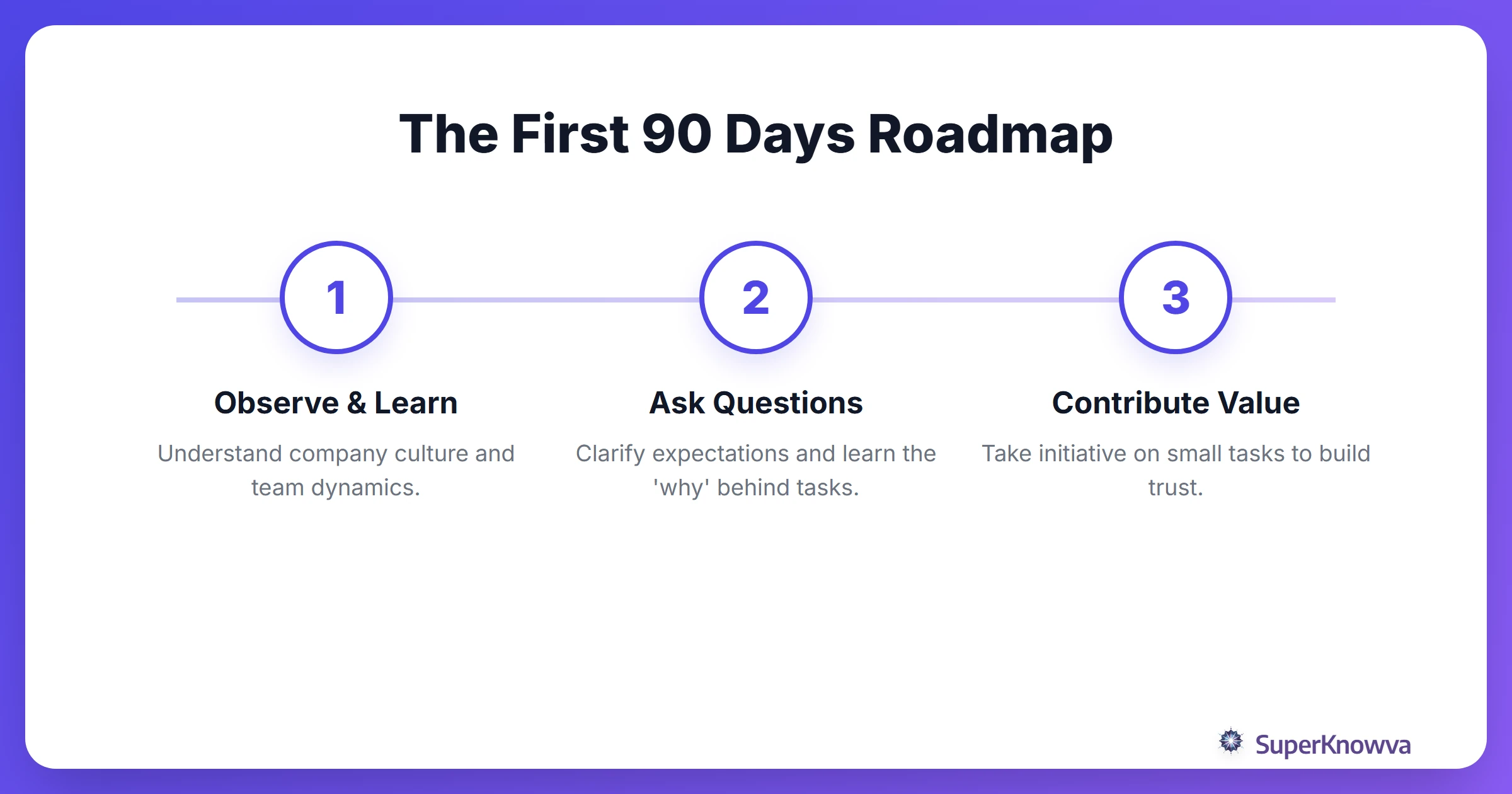 The First 90 Days Roadmap

1

Observe & Learn

Understand company culture and team dynamics.

2

Ask Questions

Clarify expectations and learn the 'why' behind tasks.

3

Contribute Value

Take initiative on small tasks to build trust.

SuperKnowva